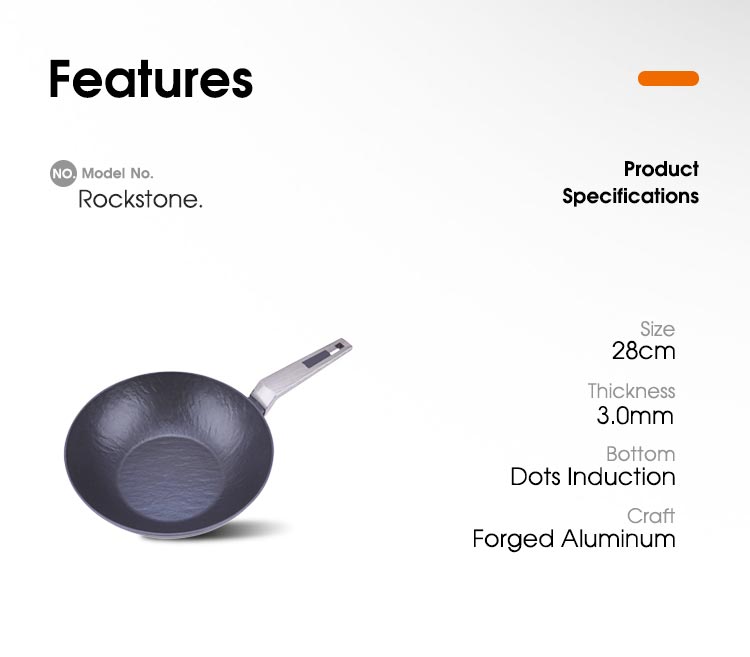 Features

NO. Model No.
Rockstone.

Product Specifications

Size
28cm

Thickness
3.0mm

Bottom
Dots Induction

Craft
Forged Aluminum